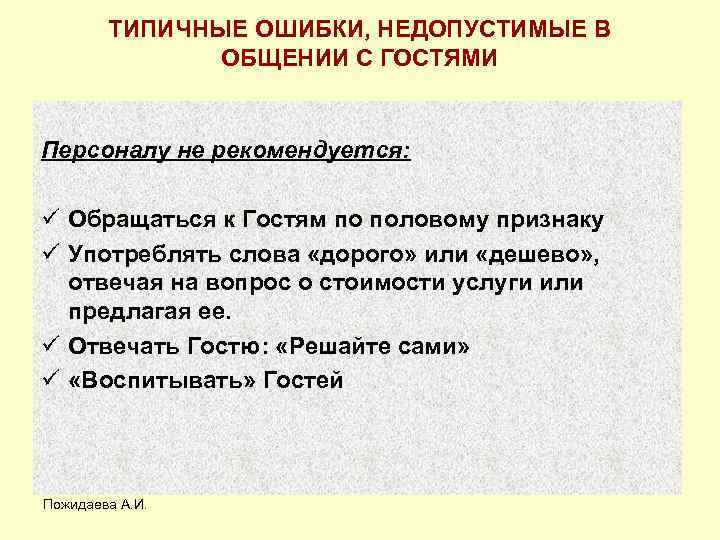 ТИПИЧНЫЕ ОШИБКИ, НЕДОПУСТИМЫЕ В ОБЩЕНИИ С ГОСТЯМИ

Персоналу не рекомендуется:

✓ Обращаться к Гостям по половому признаку
✓ Употреблять слова «дорого» или «дешево», отвечая на вопрос о стоимости услуги или предлагая ее.
✓ Отвечать Гостю: «Решайте сами»
✓ «Воспитывать» Гостей

Пожидаева А.И.